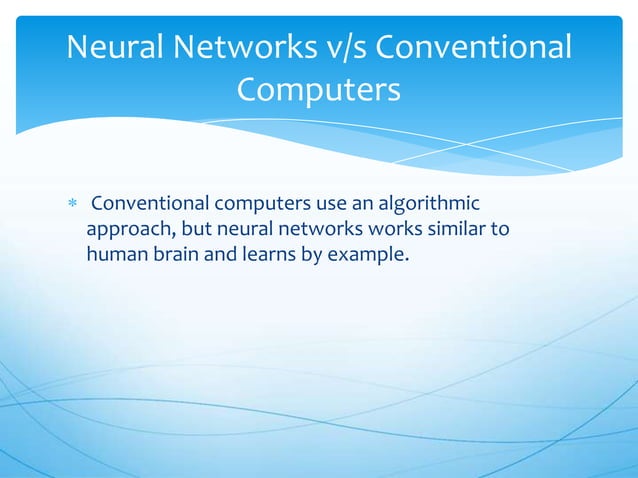 Neural Networks v/s Conventional Computers

* Conventional computers use an algorithmic approach, but neural networks works similar to human brain and learns by example.